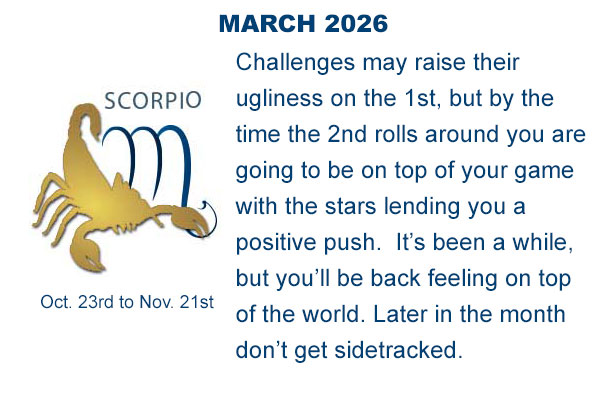 MARCH 2026

SCORPIO

Oct. 23rd to Nov. 21st

Challenges may raise their ugliness on the 1st, but by the time the 2nd rolls around you are going to be on top of your game with the stars lending you a positive push. It’s been a while, but you’ll be back feeling on top of the world. Later in the month don’t get sidetracked.